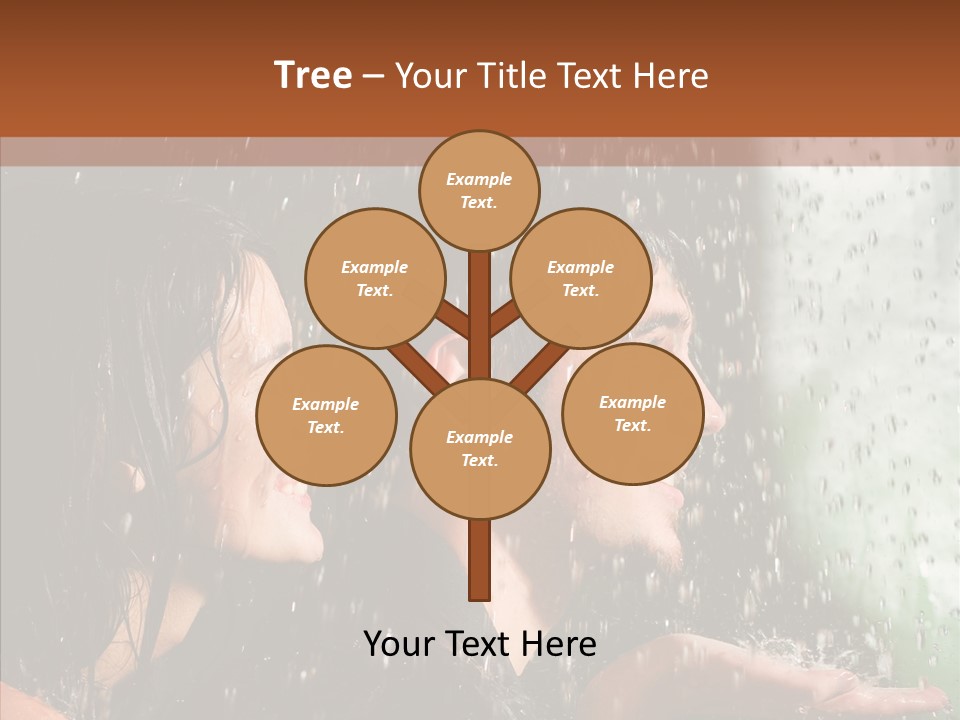 Tree – Your Title Text Here

Example Text.

Example Text.

Example Text.

Example Text.

Example Text.

Example Text.

Your Text Here